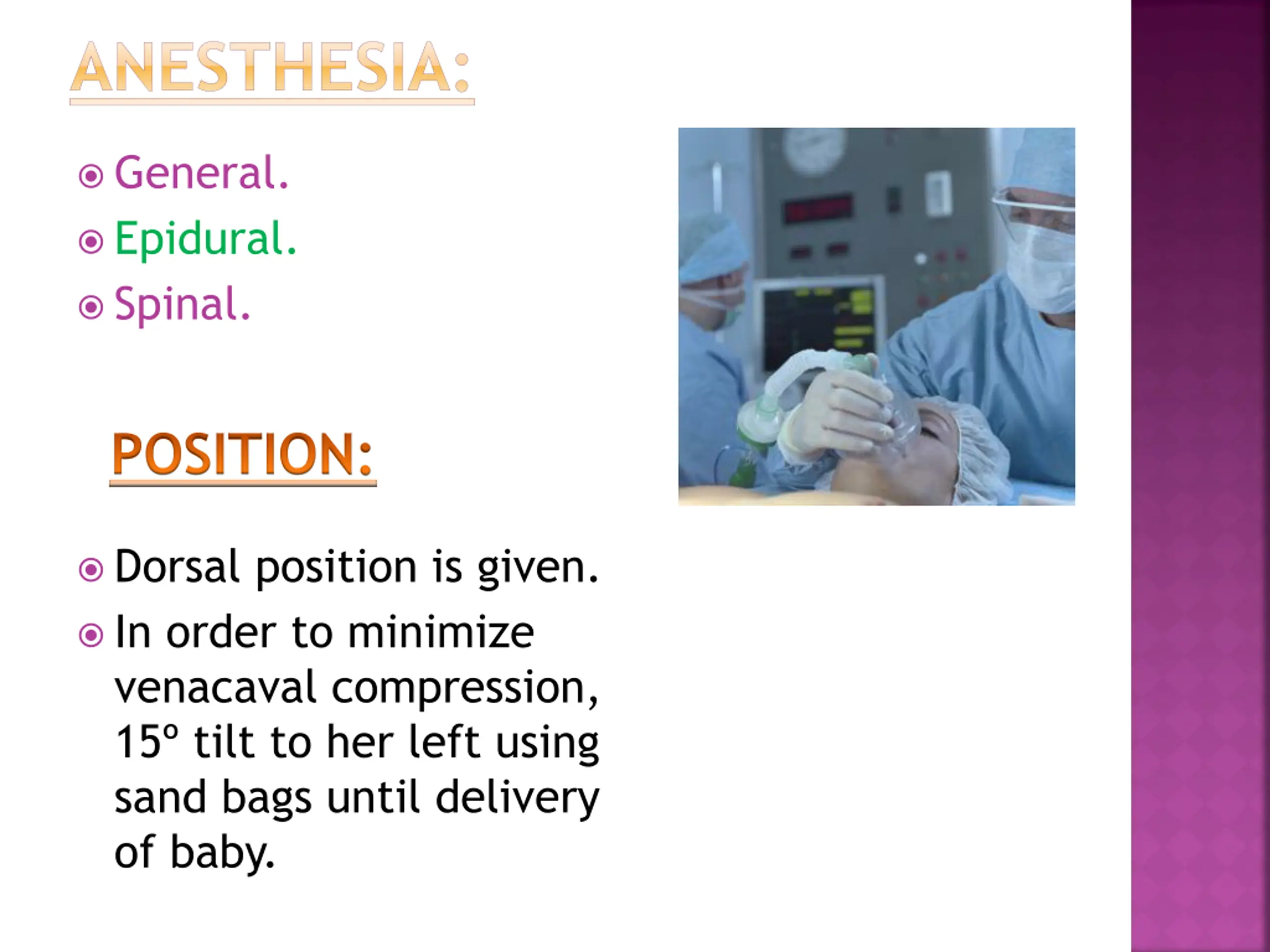 ANESTHESIA:

General.
Epidural.
Spinal.

POSITION:

Dorsal position is given.
In order to minimize venacaval compression, 15º tilt to her left using sand bags until delivery of baby.